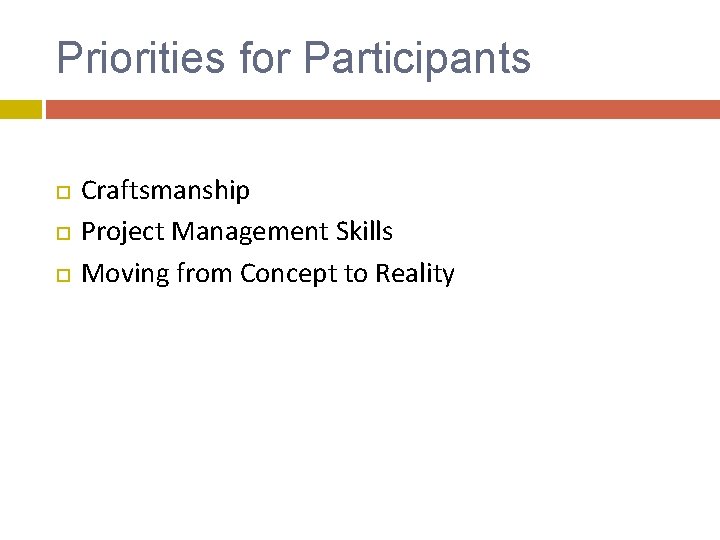 Priorities for Participants

Craftsmanship
Project Management Skills
Moving from Concept to Reality